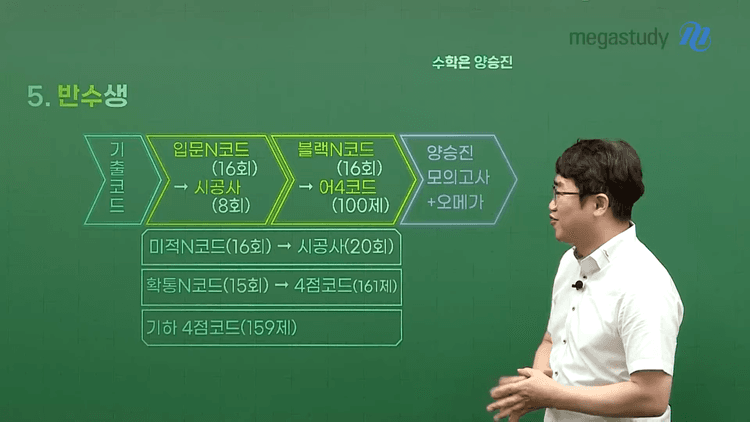 megastudy

수학은 양승진

5. 반수생

기출코드

입문N코드 (16회) → 시공사 (8회)

블랙N코드 (16회) → 어4코드 (100제)

양승진 모의고사 +오메가

미적N코드(16회) → 시공사(20회)

확통N코드(15회) → 4점코드(161제)

기하 4점코드(159제)